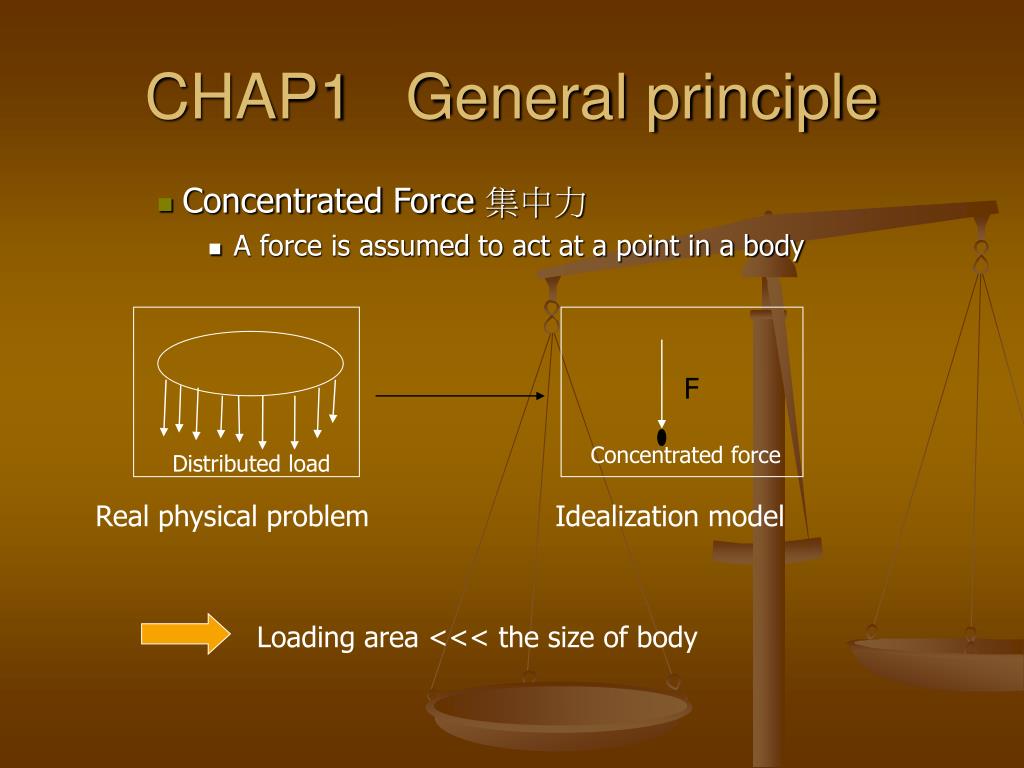 CHAP1 General principle

Concentrated Force 集中力

A force is assumed to act at a point in a body

Distributed load

F

Concentrated force

Real physical problem

Idealization model

Loading area <<< the size of body